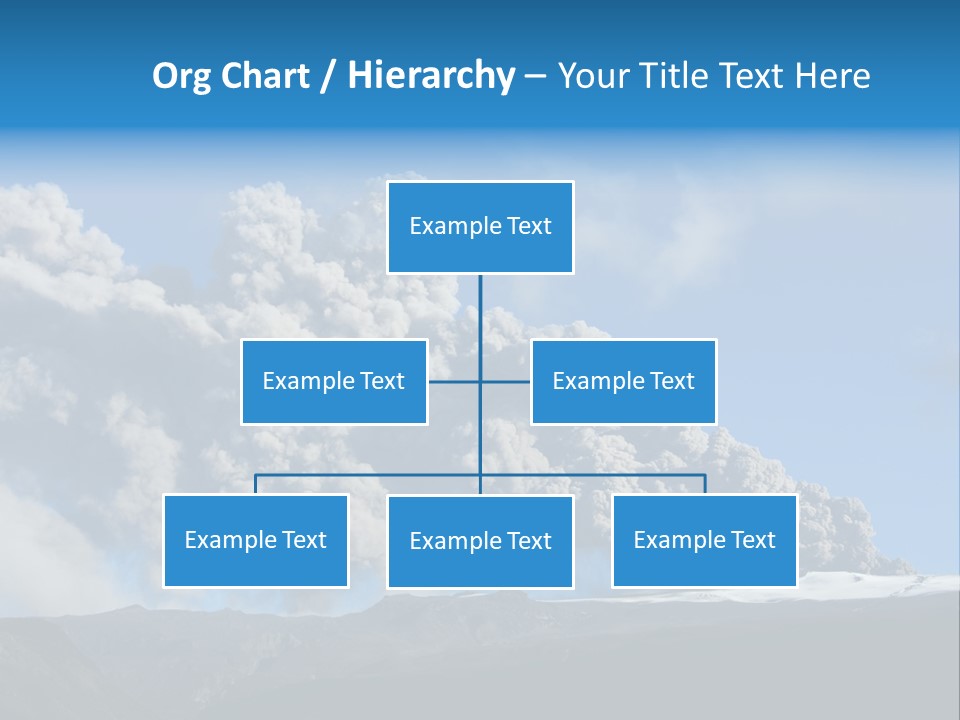 Org Chart / Hierarchy – Your Title Text Here

Example Text

Example Text

Example Text

Example Text

Example Text

Example Text